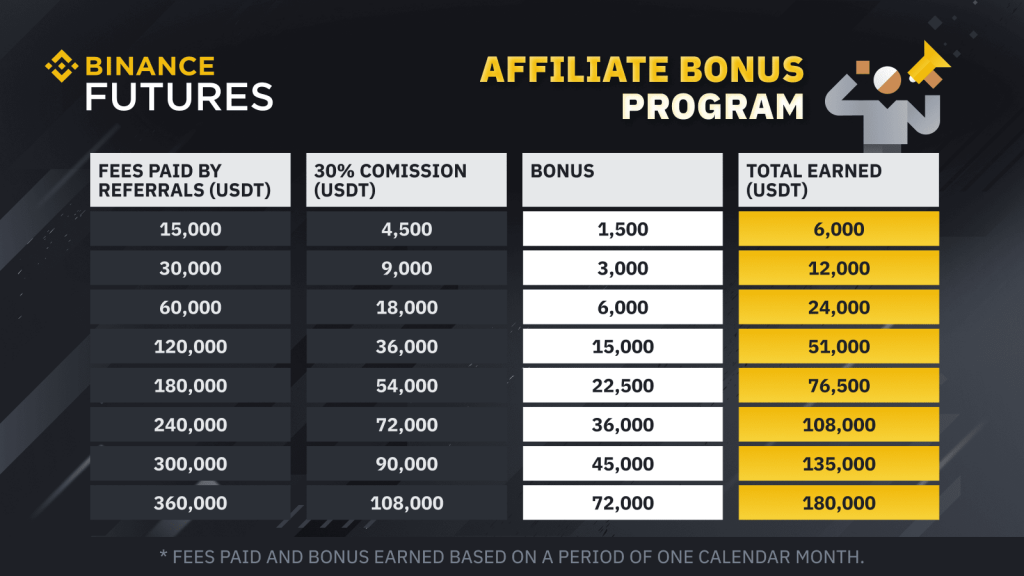 BINANCE FUTURES

AFFILIATE BONUS PROGRAM

| FEES PAID BY REFERRALS (USDT) | 30% COMISSION (USDT) | BONUS | TOTAL EARNED (USDT) |
|---|---|---|---|
| 15,000 | 4,500 | 1,500 | 6,000 |
| 30,000 | 9,000 | 3,000 | 12,000 |
| 60,000 | 18,000 | 6,000 | 24,000 |
| 120,000 | 36,000 | 15,000 | 51,000 |
| 180,000 | 54,000 | 22,500 | 76,500 |
| 240,000 | 72,000 | 36,000 | 108,000 |
| 300,000 | 90,000 | 45,000 | 135,000 |
| 360,000 | 108,000 | 72,000 | 180,000 |

* FEES PAID AND BONUS EARNED BASED ON A PERIOD OF ONE CALENDAR MONTH.